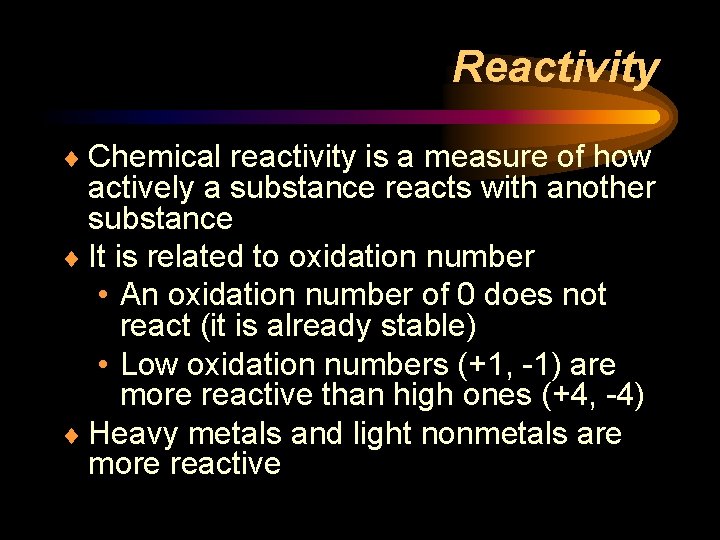 Reactivity

♦ Chemical reactivity is a measure of how actively a substance reacts with another substance

♦ It is related to oxidation number

• An oxidation number of 0 does not react (it is already stable)

• Low oxidation numbers (+1, -1) are more reactive than high ones (+4, -4)

♦ Heavy metals and light nonmetals are more reactive